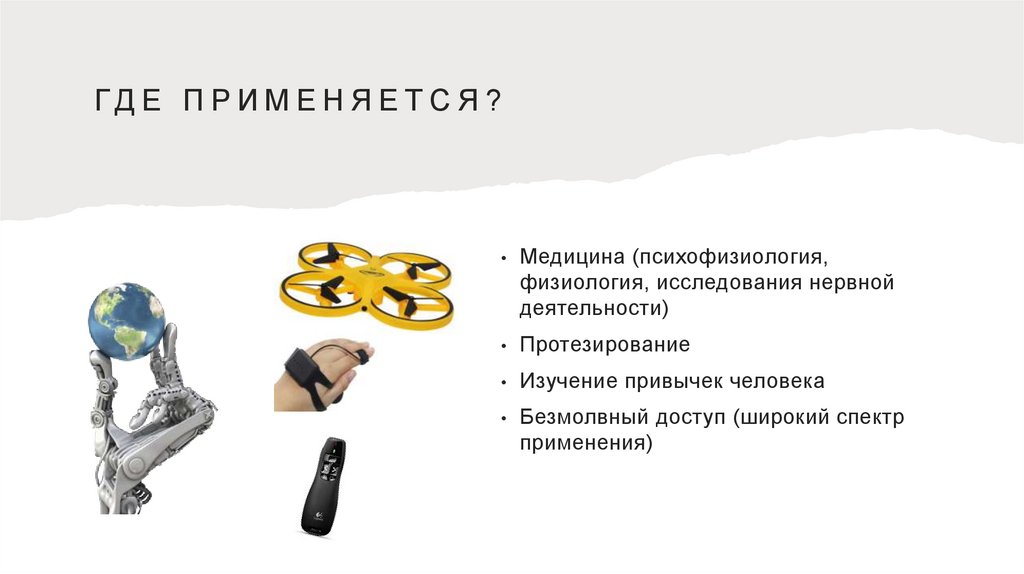 ГДЕ ПРИМЕНЯЕТСЯ?

• Медицина (психофизиология, физиология, исследования нервной деятельности)

• Протезирование

• Изучение привычек человека

• Безмолвный доступ (широкий спектр применения)